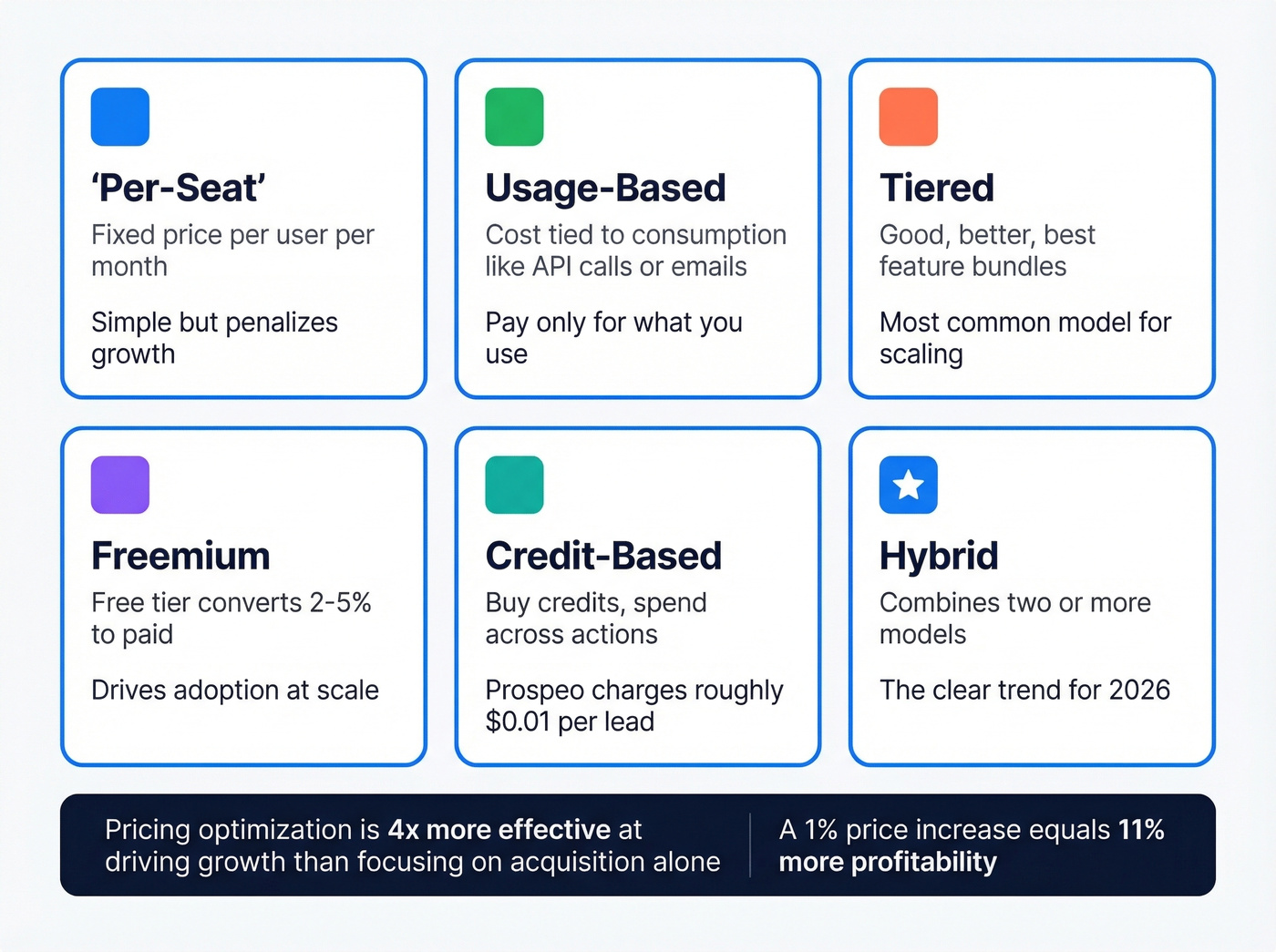 ‘Per-Seat’
Fixed price per user per month

Simple but penalizes growth

Usage-Based
Cost tied to consumption like API calls or emails

Pay only for what you use

Tiered
Good, better, best feature bundles

Most common model for scaling

Freemium
Free tier converts 2-5% to paid

Drives adoption at scale

Credit-Based
Buy credits, spend across actions

Prospeo charges roughly $0.01 per lead

Hybrid
Combines two or more models

The clear trend for 2026

Pricing optimization is 4x more effective at driving growth than focusing on acquisition alone

A 1% price increase equals 11% more profitability